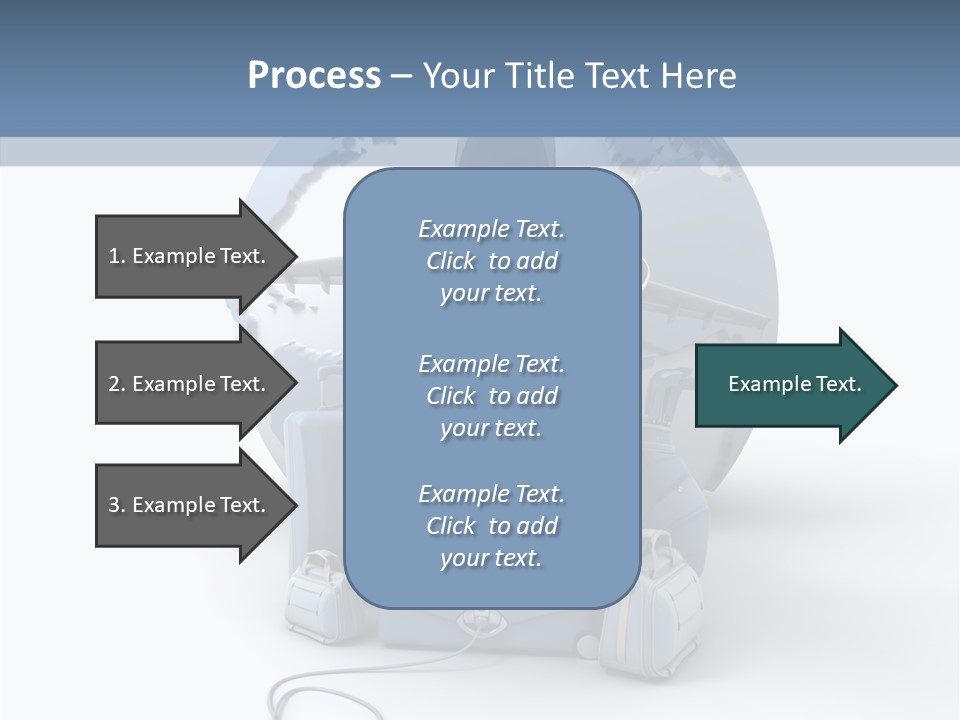 Process – Your Title Text Here

1. Example Text.

2. Example Text.

3. Example Text.

Example Text. Click to add your text.

Example Text. Click to add your text.

Example Text. Click to add your text.

Example Text.